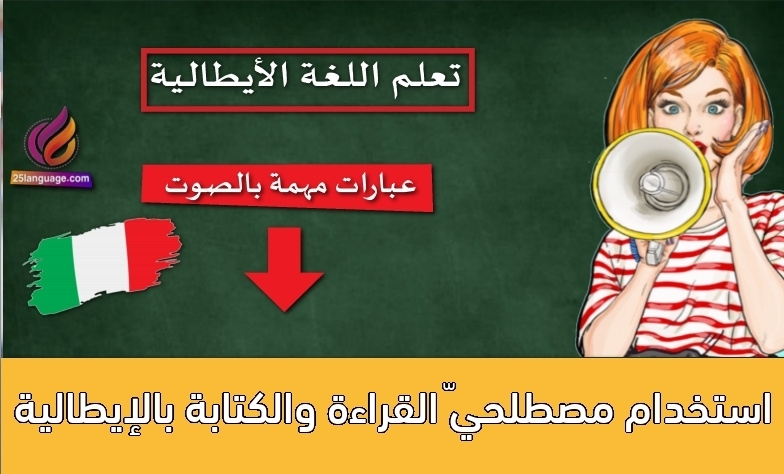 تعلم اللغة الأيطالية

25language.com

عبارات مهمة بالصوت

استخدام مصطلحيّ القراءة والكتابة بالإيطالية